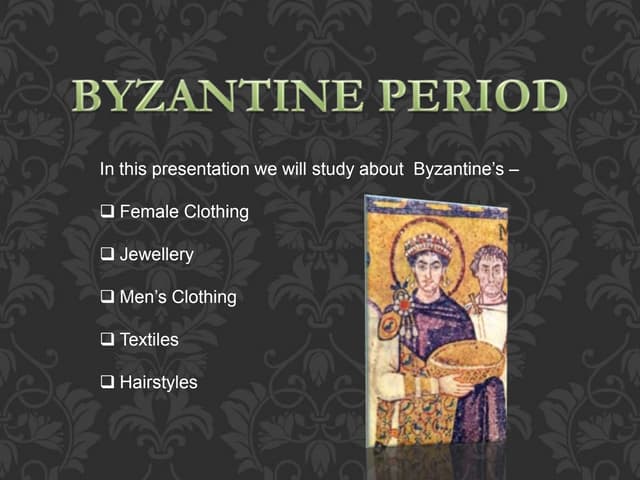 BYZANTINE PERIOD

In this presentation we will study about Byzantine's –

❑ Female Clothing

❑ Jewellery

❑ Men's Clothing

❑ Textiles

❑ Hairstyles